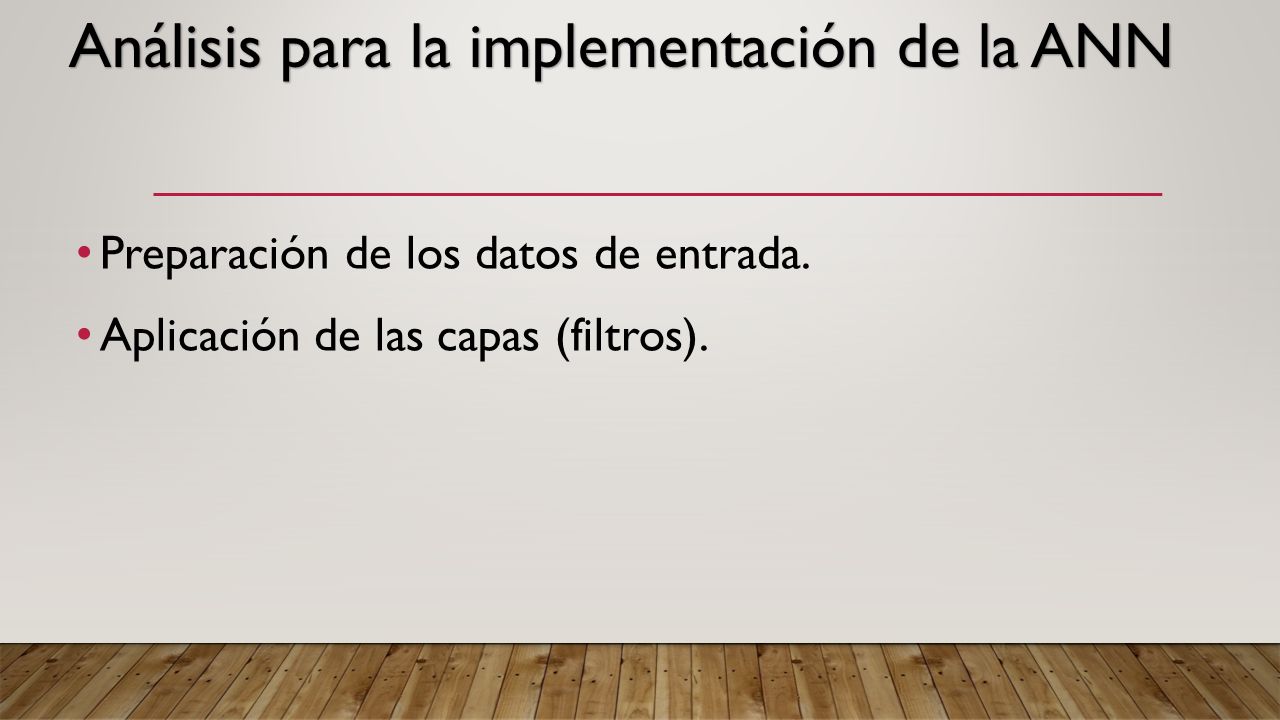 Análisis para la implementación de la ANN

• Preparación de los datos de entrada.

• Aplicación de las capas (filtros).